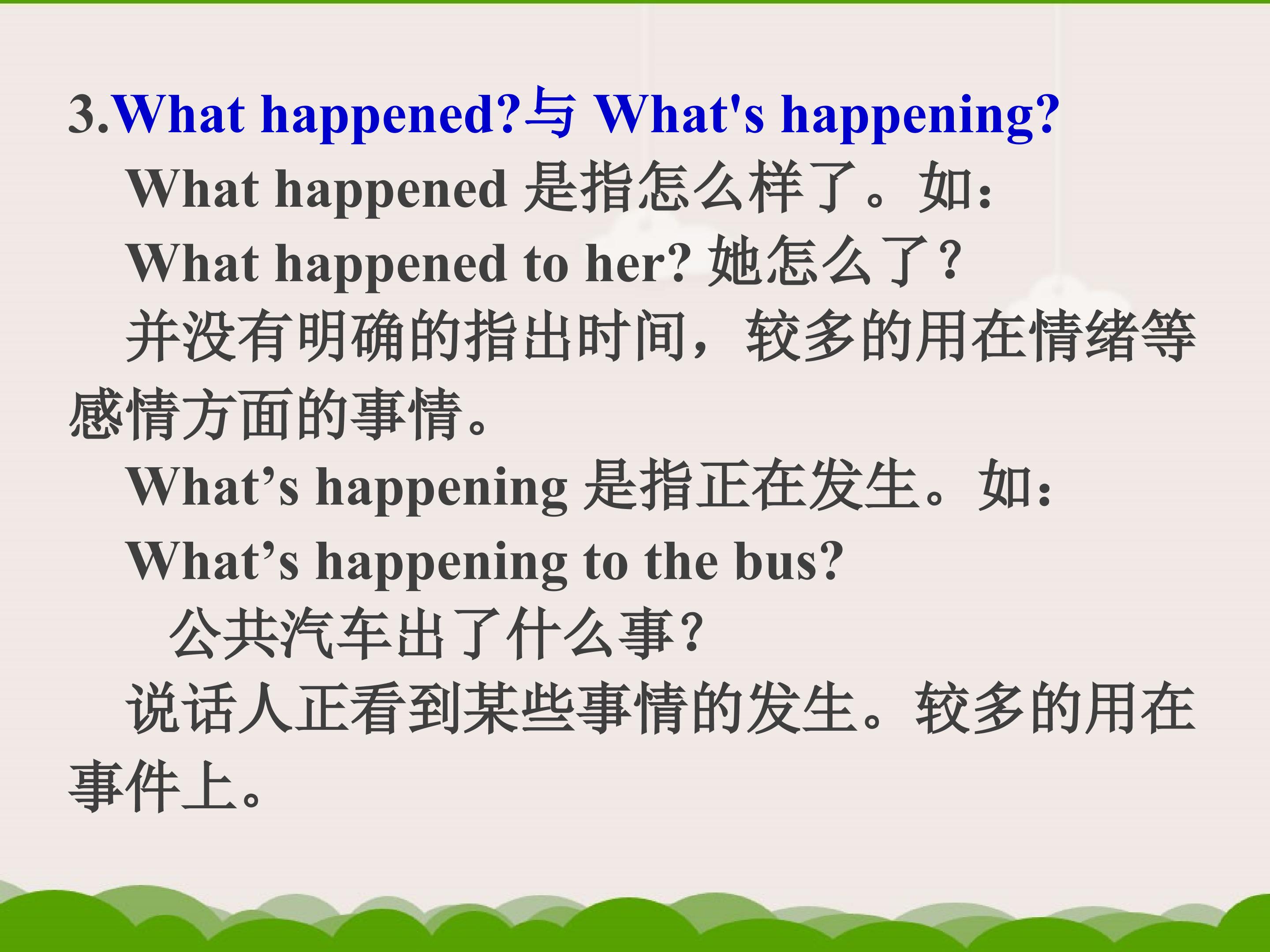 3.What happened?与 What's happening?

What happened 是指怎么样了。如：

What happened to her? 她怎么了？

并没有明确的指出时间，较多的用在情绪等感情方面的事情。

What’s happening 是指正在发生。如：

What’s happening to the bus?

公共汽车出了什么事?

说话人正看到某些事情的发生。较多的用在事件上。